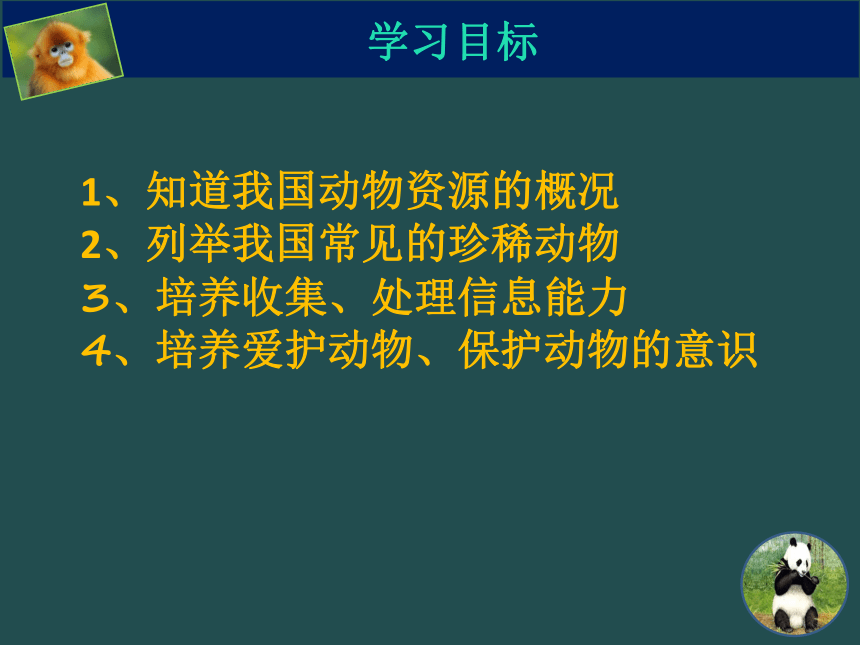 学习目标

1、知道我国动物资源的概况
2、列举我国常见的珍稀动物
3、培养收集、处理信息能力
4、培养爱护动物、保护动物的意识